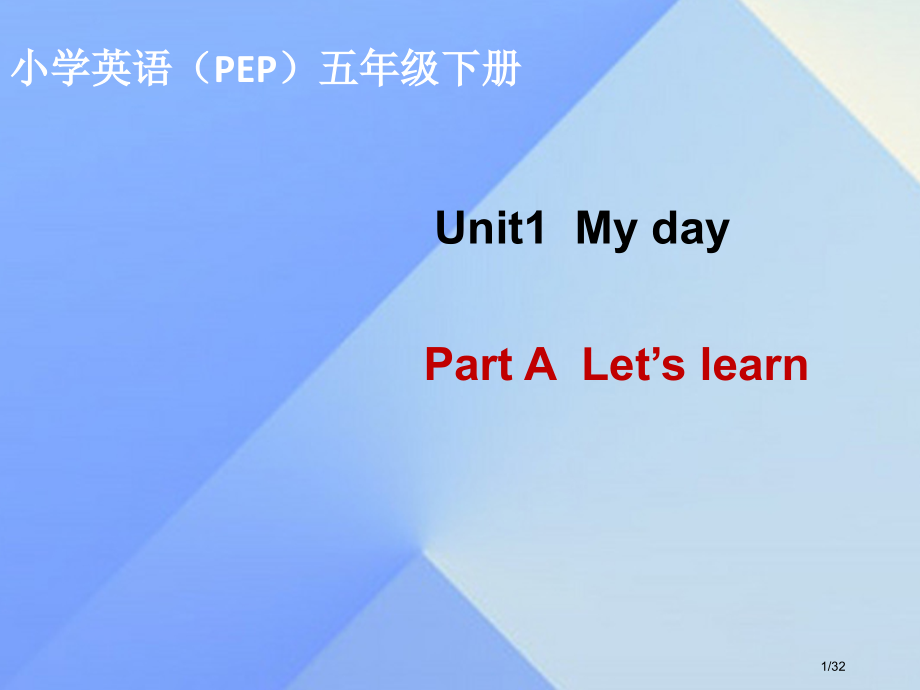 小学英语（PEP）五年级下册

Unit1 My day

Part A Let’s learn

1/32